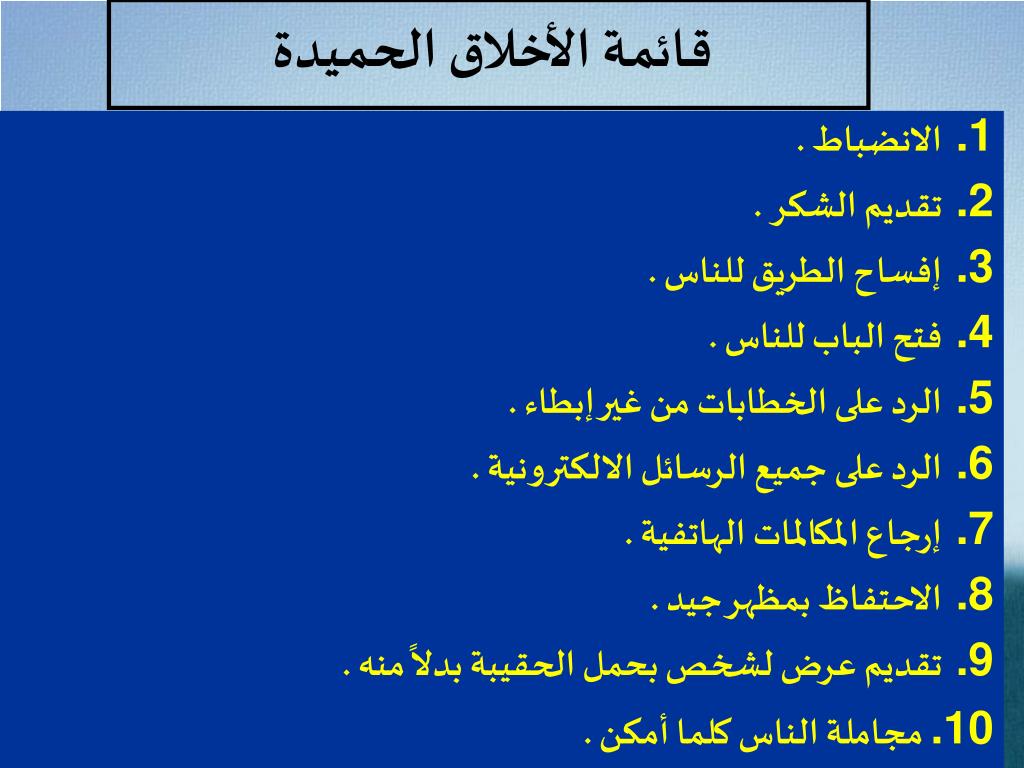 قائمة الأخلاق الحميدة

1. الانضباط .
2. تقديم الشكر .
3. إفساح الطريق للناس .
4. فتح الباب للناس .
5. الرد على الخطابات من غير إبطاء .
6. الرد على جميع الرسائل الالكترونية .
7. إرجاع المكالمات الهاتفية .
8. الاحتفاظ بمظهر جيد .
9. تقديم عرض لشخص بحمل الحقيبة بدلاً منه .
10. مجاملة الناس كلما أمكن .